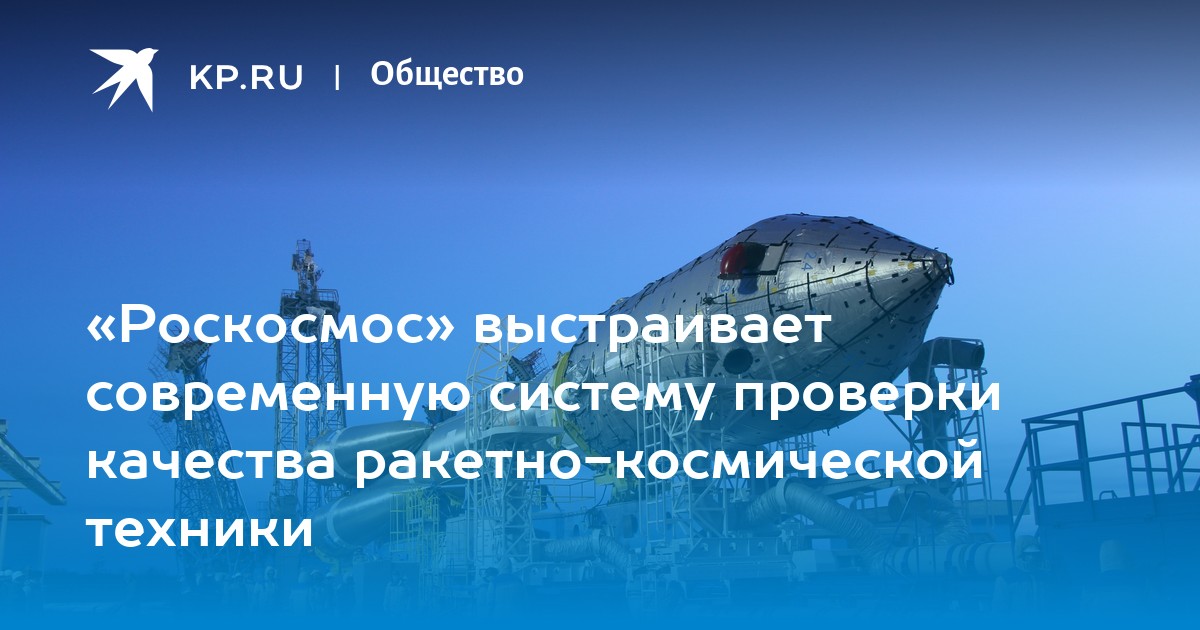 KP.RU | Общество

«Роскосмос» выстраивает современную систему проверки качества ракетно-космической техники